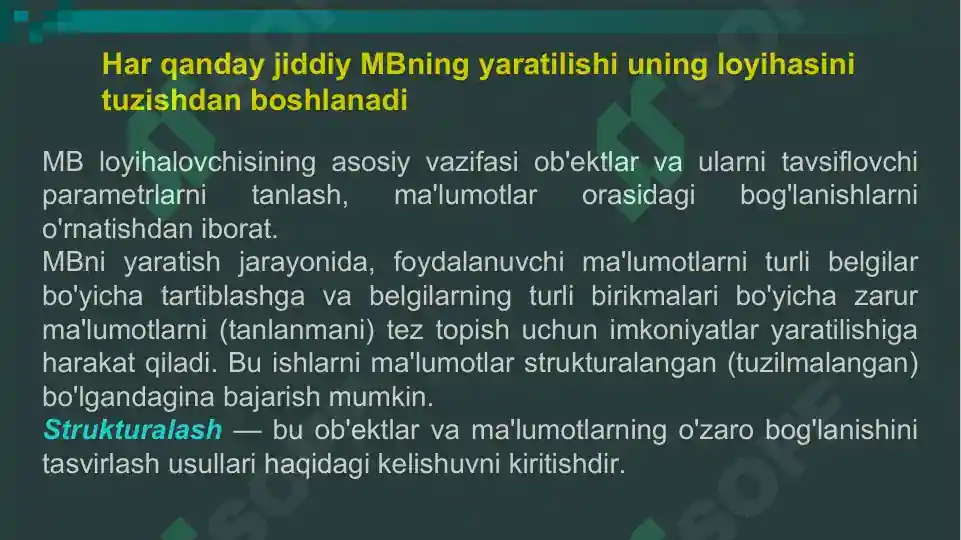 Har qanday jiddiy MBning yaratilishi uning loyihasini tuzishdan boshlanadi

MB loyihalovchisining asosiy vazifasi ob'ektlar va ularni tavsiflovchi parametrlarni tanlash, ma'lumotlar orasidagi bog'lanishlarni o'rnatishdan iborat.
MBni yaratish jarayonida, foydalanuvchi ma'lumotlarni turli belgilar bo'yicha tartiblashga va belgilarning turli birikmalari bo'yicha zarur ma'lumotlarni (tanlanmani) tez topish uchun imkoniyatlar yaratilishiga harakat qiladi. Bu ishlarni ma'lumotlar strukturalangan (tuzilmalangan) bo'lgandagina bajarish mumkin.
Strukturalash — bu ob'ektlar va ma'lumotlarning o'zaro bog'lanishini tasvirlash usullari haqidagi kelishuvni kiritishdir.